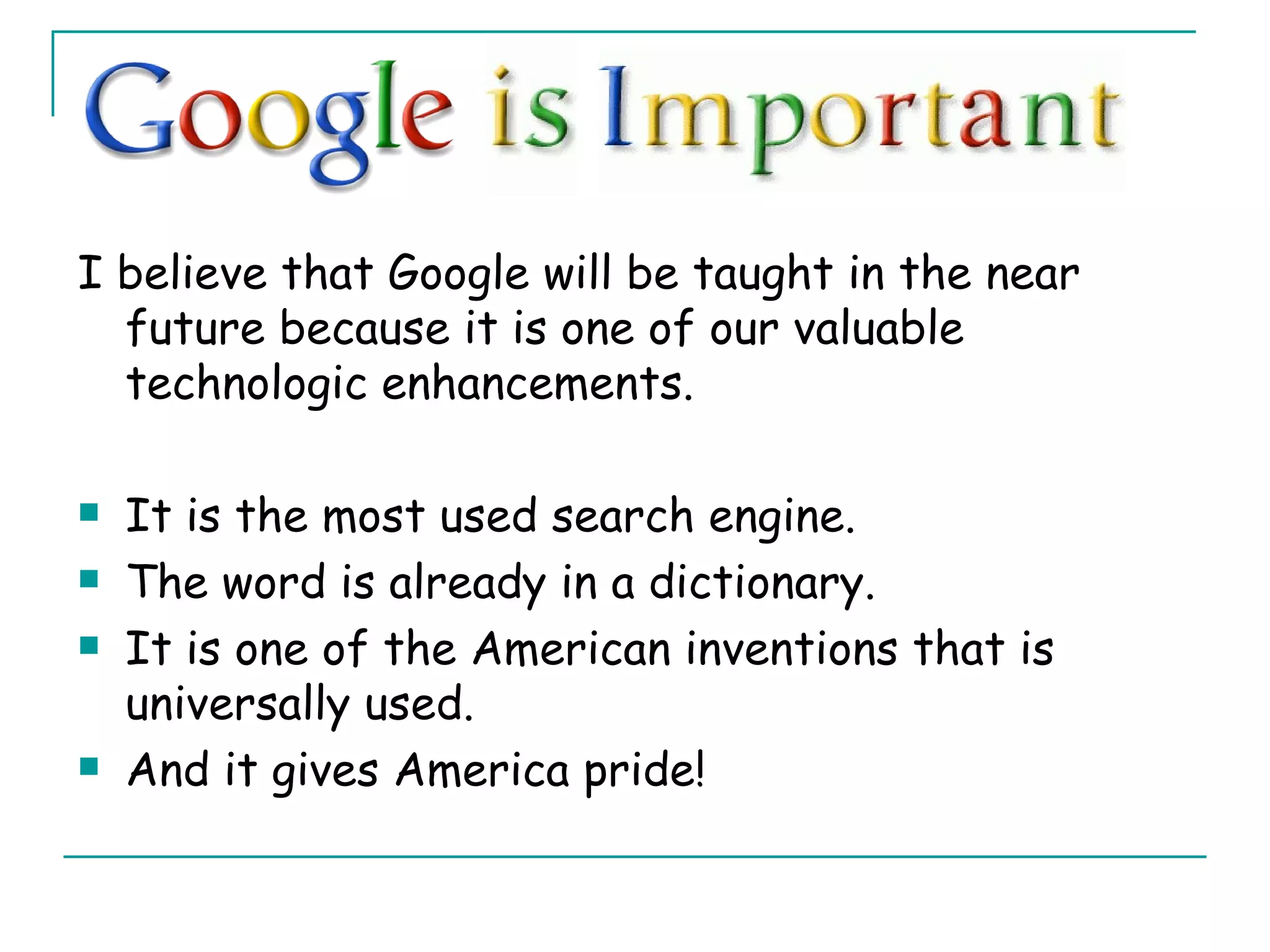 Google is Important

I believe that Google will be taught in the near future because it is one of our valuable technologic enhancements.

- It is the most used search engine.
- The word is already in a dictionary.
- It is one of the American inventions that is universally used.
- And it gives America pride!